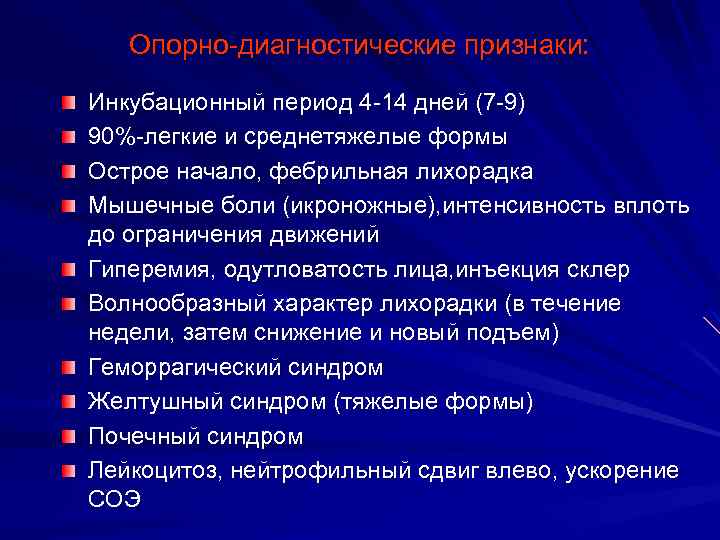 Опорно-диагностические признаки:

Инкубационный период 4-14 дней (7-9)

90%-легкие и среднетяжелые формы

Острое начало, фебрильная лихорадка

Мышечные боли (икроножные),интенсивность вплоть до ограничения движений

Гиперемия, одутловатость лица,инъекция склер

Волнообразный характер лихорадки (в течение недели, затем снижение и новый подъем)

Геморрагический синдром

Желтушный синдром (тяжелые формы)

Почечный синдром

Лейкоцитоз, нейтрофильный сдвиг влево, ускорение СОЭ